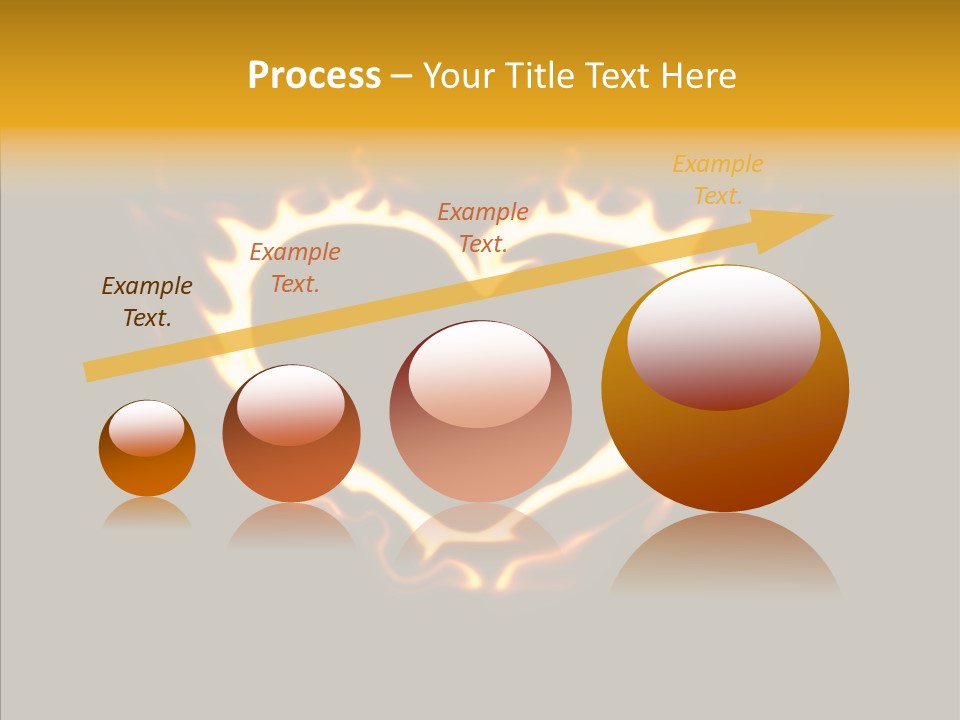 Process – Your Title Text Here

Example Text.

Example Text.

Example Text.

Example Text.